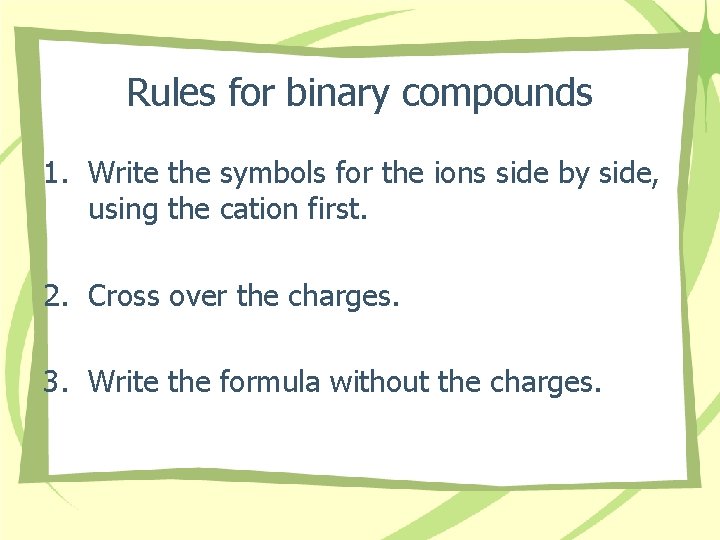 Rules for binary compounds

1. Write the symbols for the ions side by side, using the cation first.

2. Cross over the charges.

3. Write the formula without the charges.